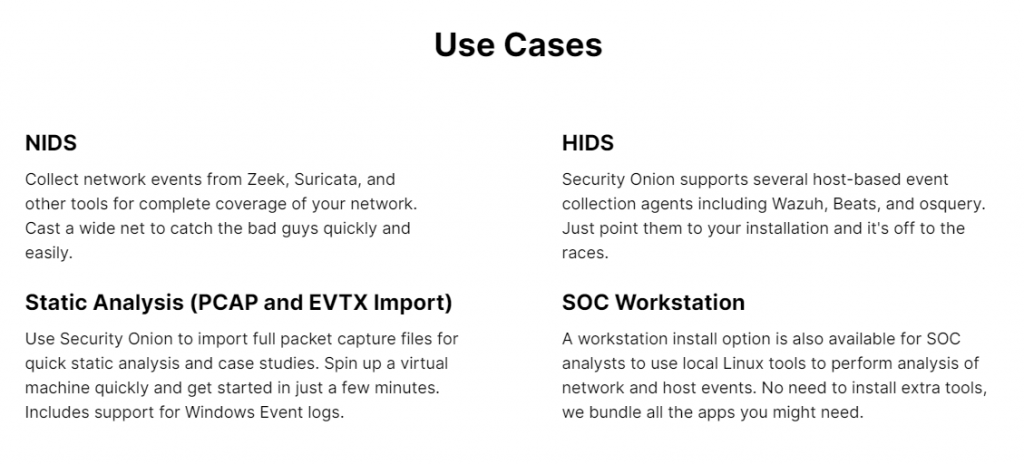 Use Cases

NIDS

Collect network events from Zeek, Suricata, and other tools for complete coverage of your network. Cast a wide net to catch the bad guys quickly and easily.

Static Analysis (PCAP and EVTX Import)

Use Security Onion to import full packet capture files for quick static analysis and case studies. Spin up a virtual machine quickly and get started in just a few minutes. Includes support for Windows Event logs.

HIDS

Security Onion supports several host-based event collection agents including Wazuh, Beats, and osquery. Just point them to your installation and it's off to the races.

SOC Workstation

A workstation install option is also available for SOC analysts to use local Linux tools to perform analysis of network and host events. No need to install extra tools, we bundle all the apps you might need.